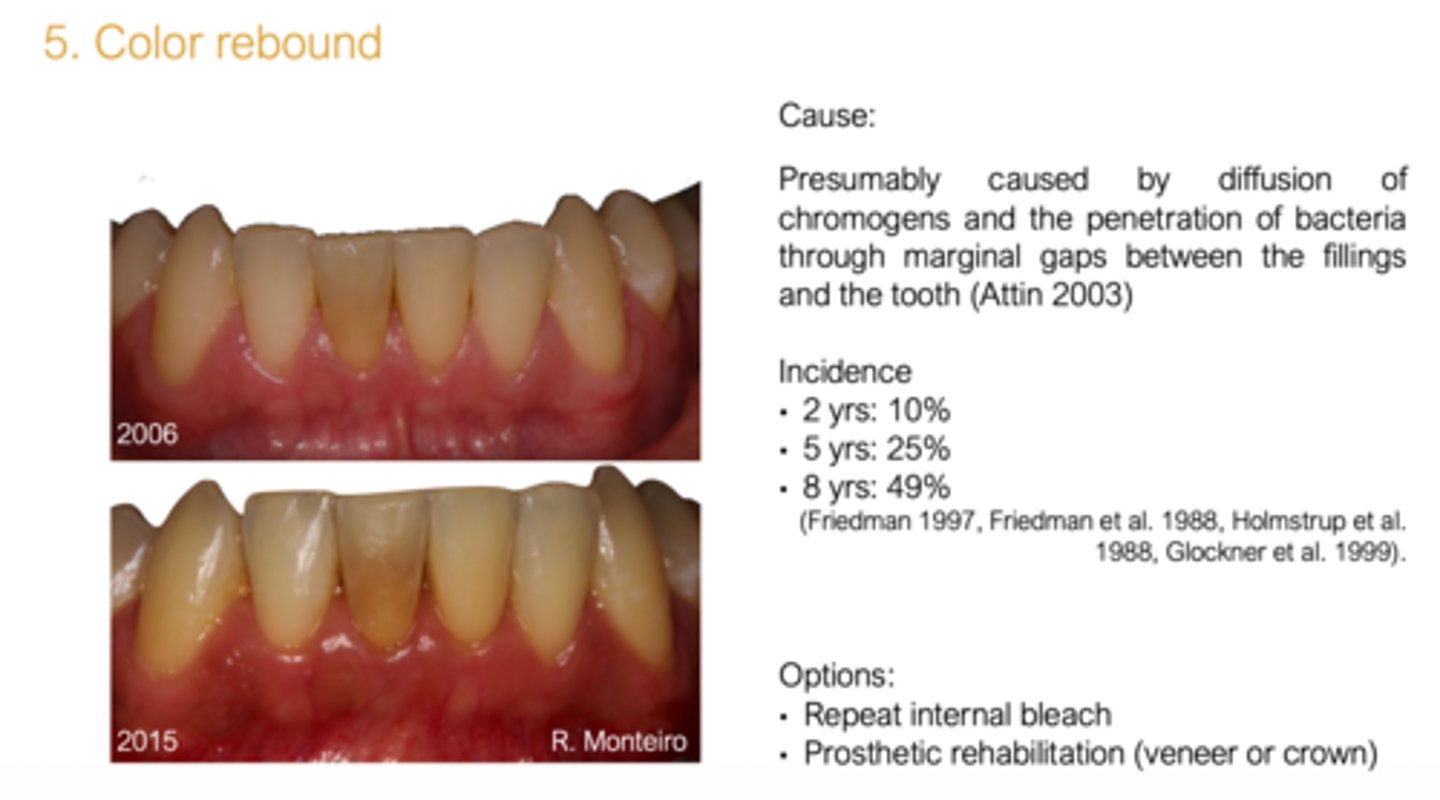 5. Color rebound

2006

2015

R. Monteiro

Cause:

Presumably caused by diffusion of chromogens and the penetration of bacteria through marginal gaps between the fillings and the tooth (Attin 2003)

Incidence
• 2 yrs: 10%
• 5 yrs: 25%
• 8 yrs: 49%
(Friedman 1997, Friedman et al. 1988, Holmstrup et al. 1988, Glockner et al. 1999).

Options:
• Repeat internal bleach
• Prosthetic rehabilitation (veneer or crown)